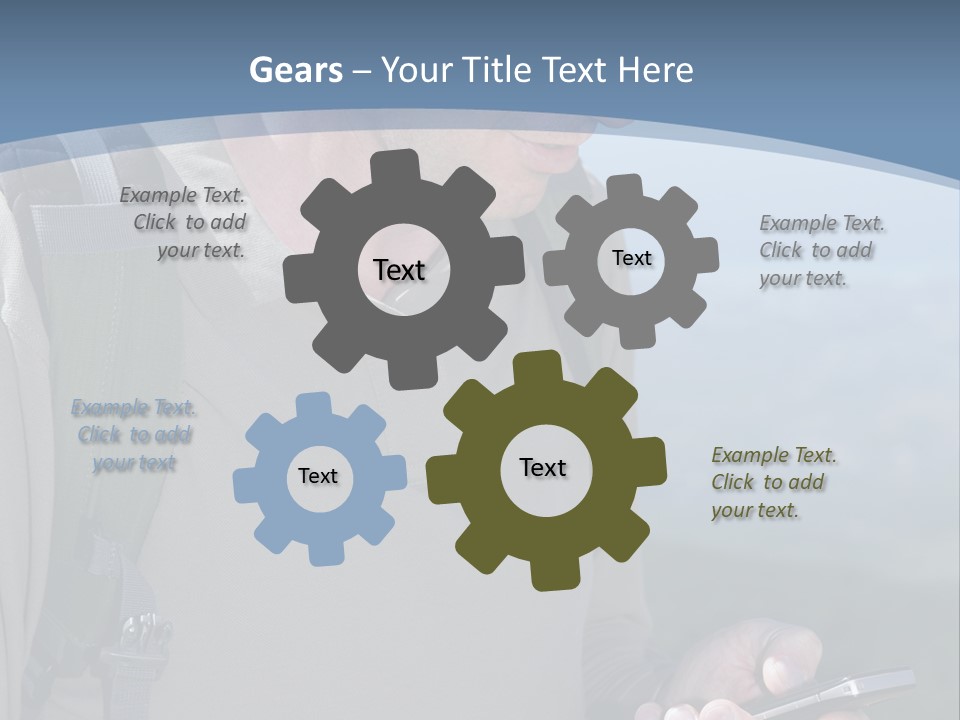 Gears – Your Title Text Here

Example Text. Click to add your text.

Text

Text

Example Text. Click to add your text.

Example Text. Click to add your text

Text

Text

Example Text. Click to add your text.